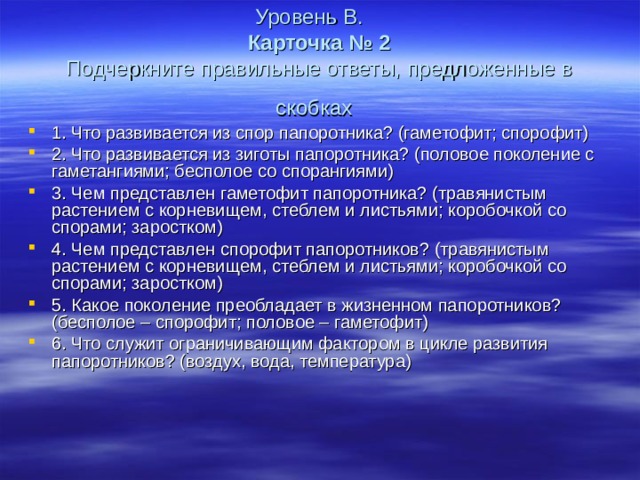 Уровень В.
Карточка № 2
Подчеркните правильные ответы, предложенные в скобках

1. Что развивается из спор папоротника? (гаметофит; спорофит)
2. Что развивается из зиготы папоротника? (половое поколение с гаметангиями; бесполое со спорангиями)
3. Чем представлен гаметофит папоротника? (травянистым растением с корневищем, стеблем и листьями; коробочкой со спорами; заростком)
4. Чем представлен спорофит папоротников? (травянистым растением с корневищем, стеблем и листьями; коробочкой со спорами; заростком)
5. Какое поколение преобладает в жизненном папоротников? (бесполое – спорофит; половое – гаметофит)
6. Что служит ограничивающим фактором в цикле развития папоротников? (воздух, вода, температура)